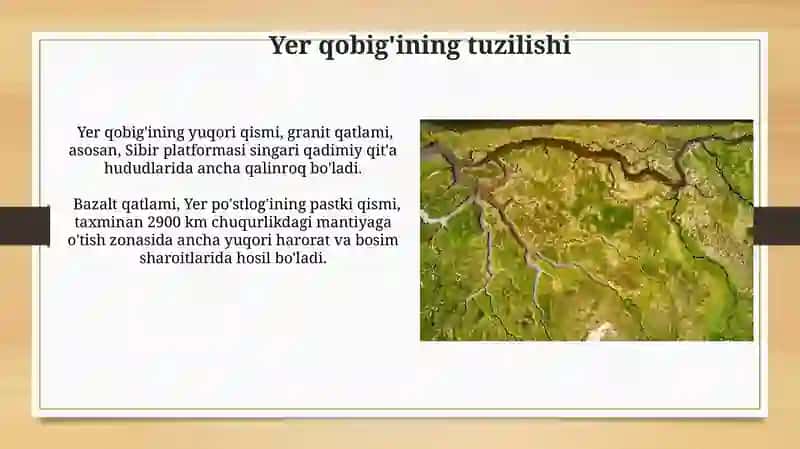 Yer qobig'ining tuzilishi

Yer qobig'ining yuqori qismi, granit qatlami, asosan, Sibir platformasi singari qadimiy qit'a hududlarida ancha qalinroq bo'ladi.

Bazalt qatlami, Yer po'stlog'ining pastki qismi, taxminan 2900 km chuqurlikdagi mantiyaga o'tish zonasida ancha yuqori harorat va bosim sharoitlarida hosil bo'ladi.